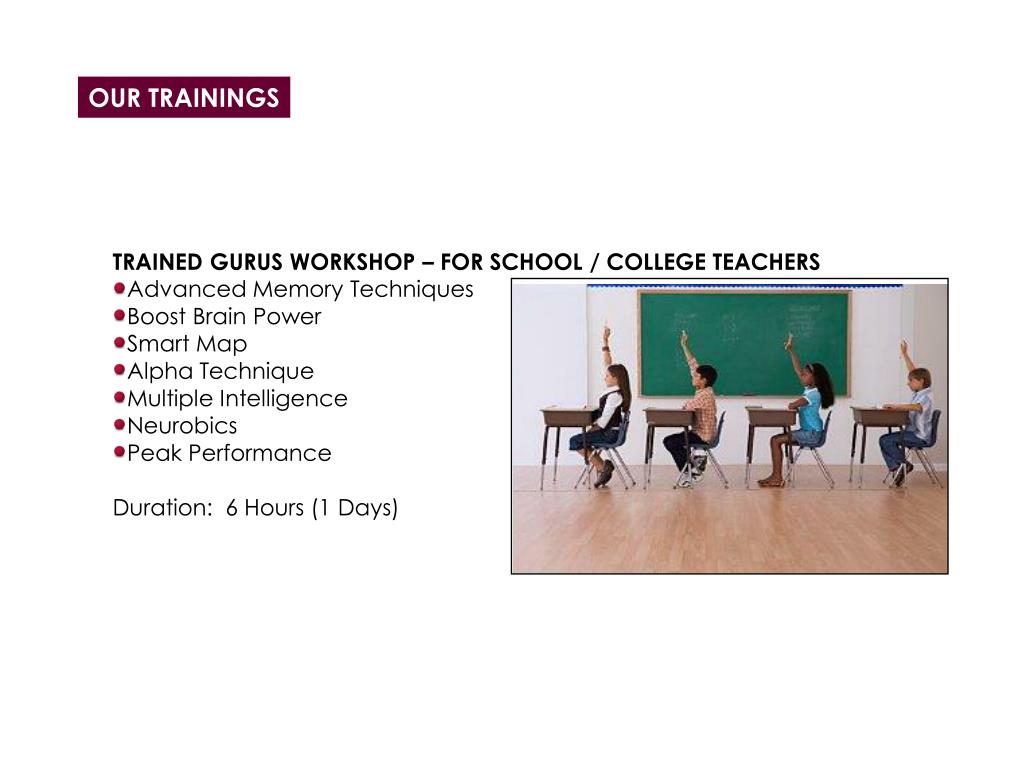 OUR TRAININGS

TRAINED GURUS WORKSHOP – FOR SCHOOL / COLLEGE TEACHERS

- Advanced Memory Techniques
- Boost Brain Power
- Smart Map
- Alpha Technique
- Multiple Intelligence
- Neurobics
- Peak Performance

Duration: 6 Hours (1 Days)